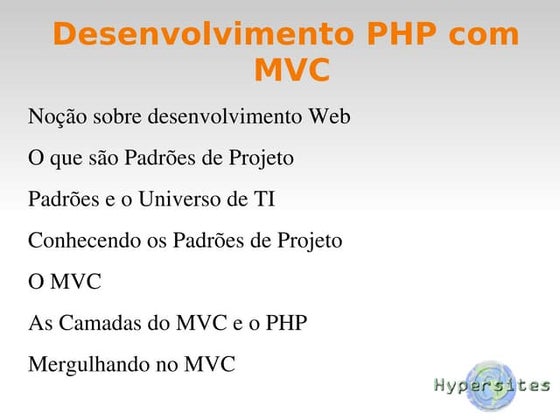 Desenvolvimento PHP com MVC

Noção sobre desenvolvimento Web

O que são Padrões de Projeto

Padrões e o Universo de TI

Conhecendo os Padrões de Projeto

O MVC

As Camadas do MVC e o PHP

Mergulhando no MVC

Hypersites